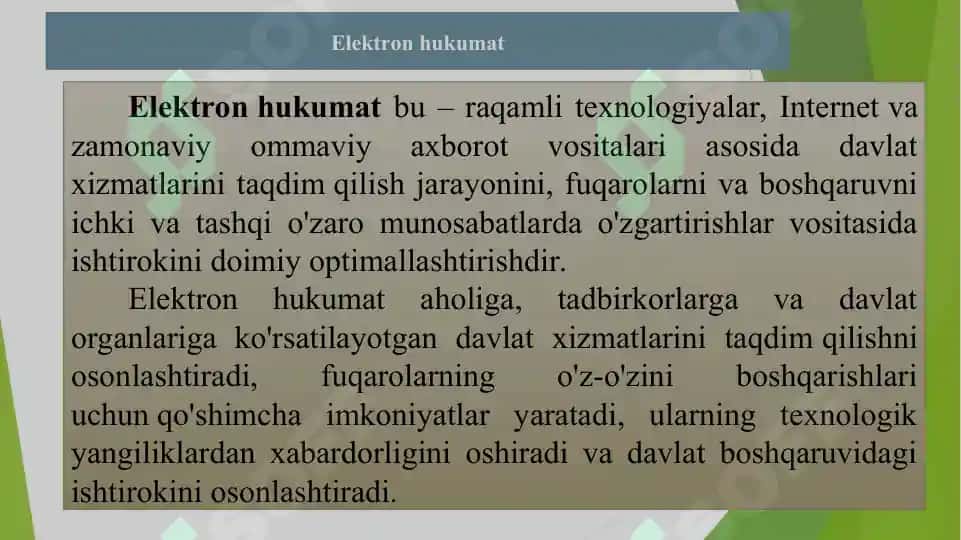 Elektron hukumat

**Elektron hukumat** bu – raqamli texnologiyalar, Internet va zamonaviy ommaviy axborot vositalari asosida davlat xizmatlarini taqdim qilish jarayonini, fuqarolarni va boshqaruvni ichki va tashqi o'zaro munosabatlarda o'zgartirishlar vositasida ishtirokini doimiy optimallashtirishdir.

Elektron hukumat aholiga, tadbirkorlarga va davlat organlariga ko'rsatilayotgan davlat xizmatlarini taqdim qilishni osonlashtiradi, fuqarolarning o'z-o'zini boshqarishlari uchun qo'shimcha imkoniyatlar yaratadi, ularning texnologik yangiliklardan xabardorligini oshiradi va davlat boshqaruvidagi ishtirokini osonlashtiradi.